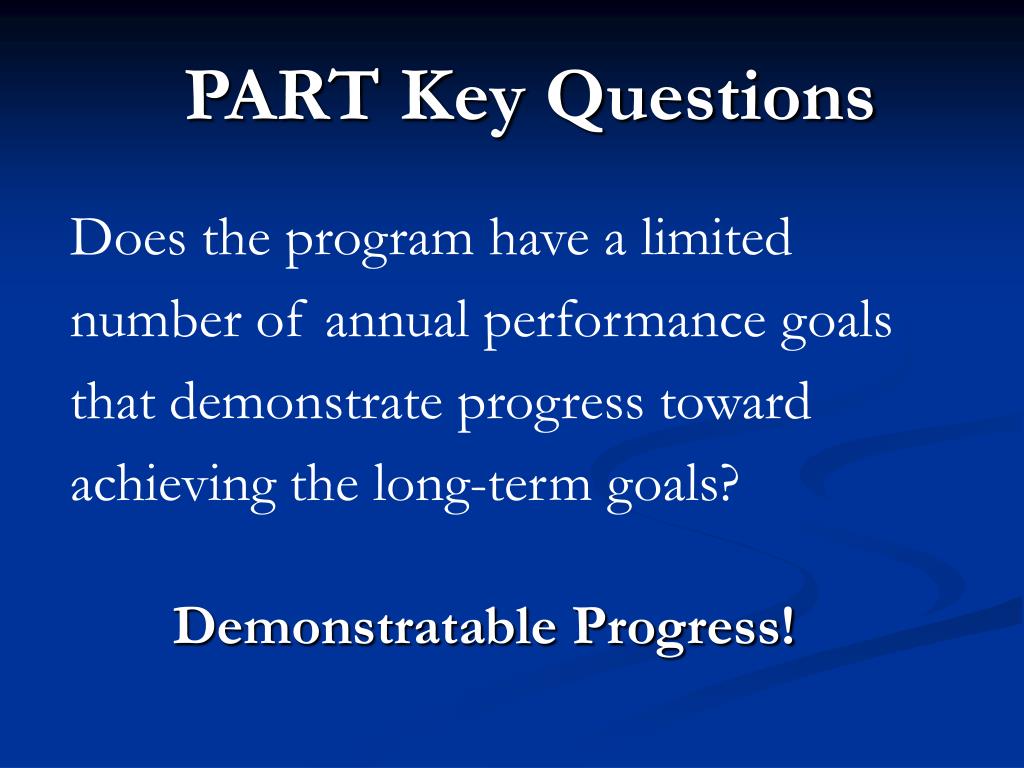 PART Key Questions

Does the program have a limited number of annual performance goals that demonstrate progress toward achieving the long-term goals?

Demonstratable Progress!